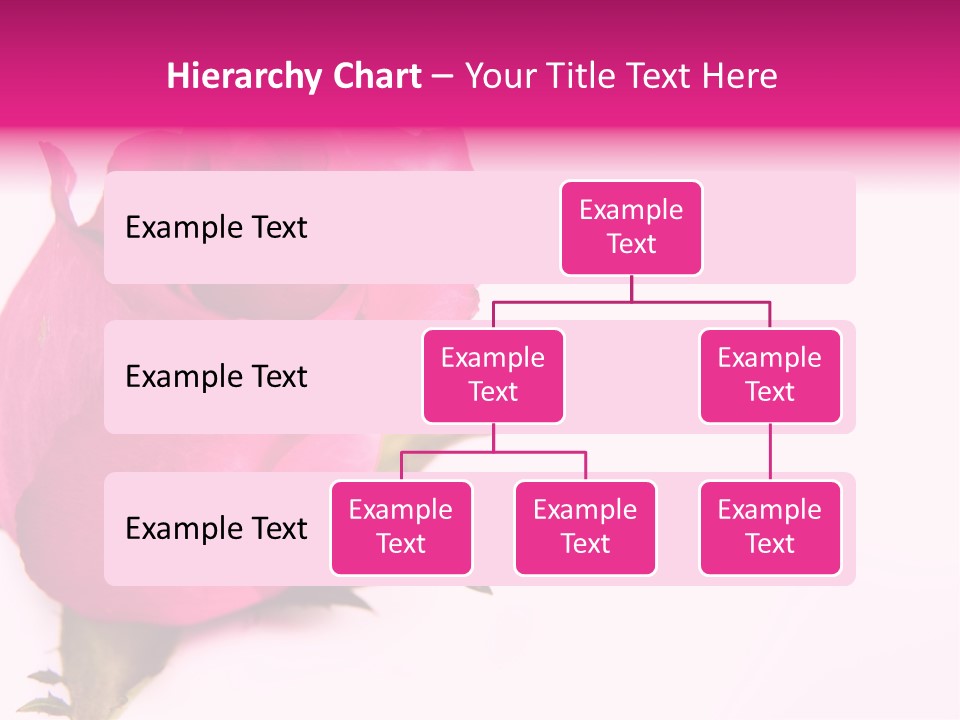 Hierarchy Chart – Your Title Text Here

Example Text

Example Text

Example Text

Example Text

Example Text

Example Text

Example Text

Example Text

Example Text